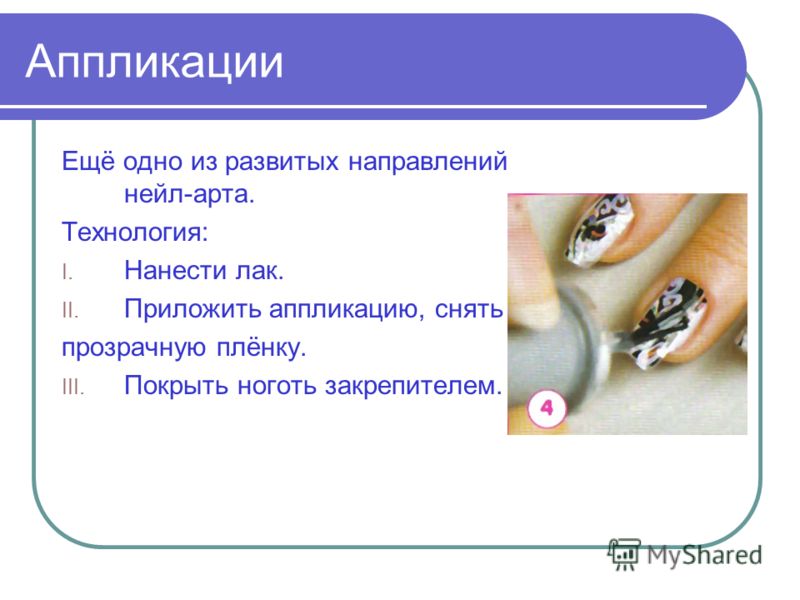 Аппликации

Ещё одно из развитых направлений нейл-арта.

Технология:

I. Нанести лак.

II. Приложить аппликацию, снять прозрачную плёнку.

III. Покрыть ноготь закрепителем.

4

MyShared